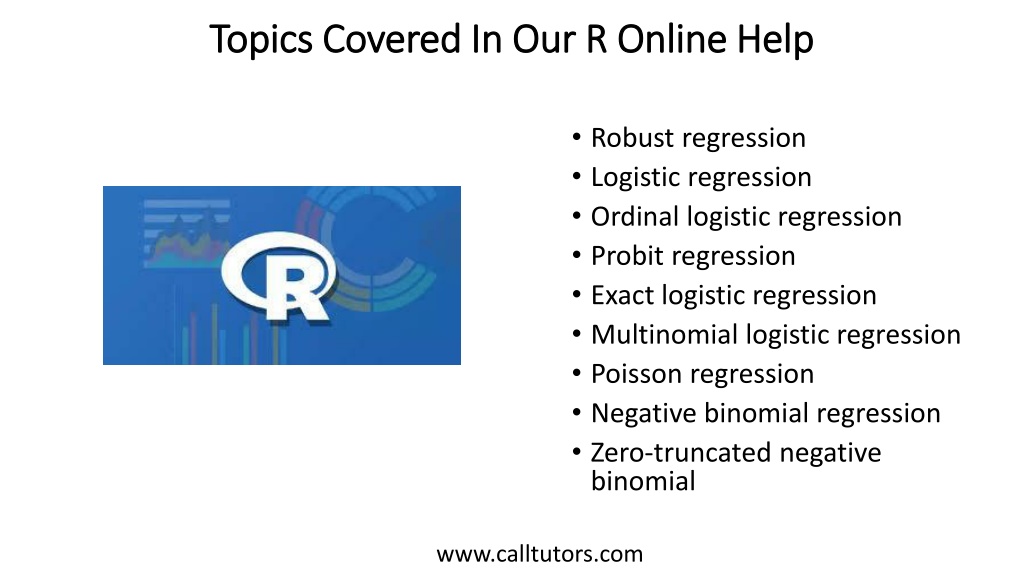 Topics Covered In Our R Online Help

R

• Robust regression
• Logistic regression
• Ordinal logistic regression
• Probit regression
• Exact logistic regression
• Multinomial logistic regression
• Poisson regression
• Negative binomial regression
• Zero-truncated negative binomial

www.calltutors.com